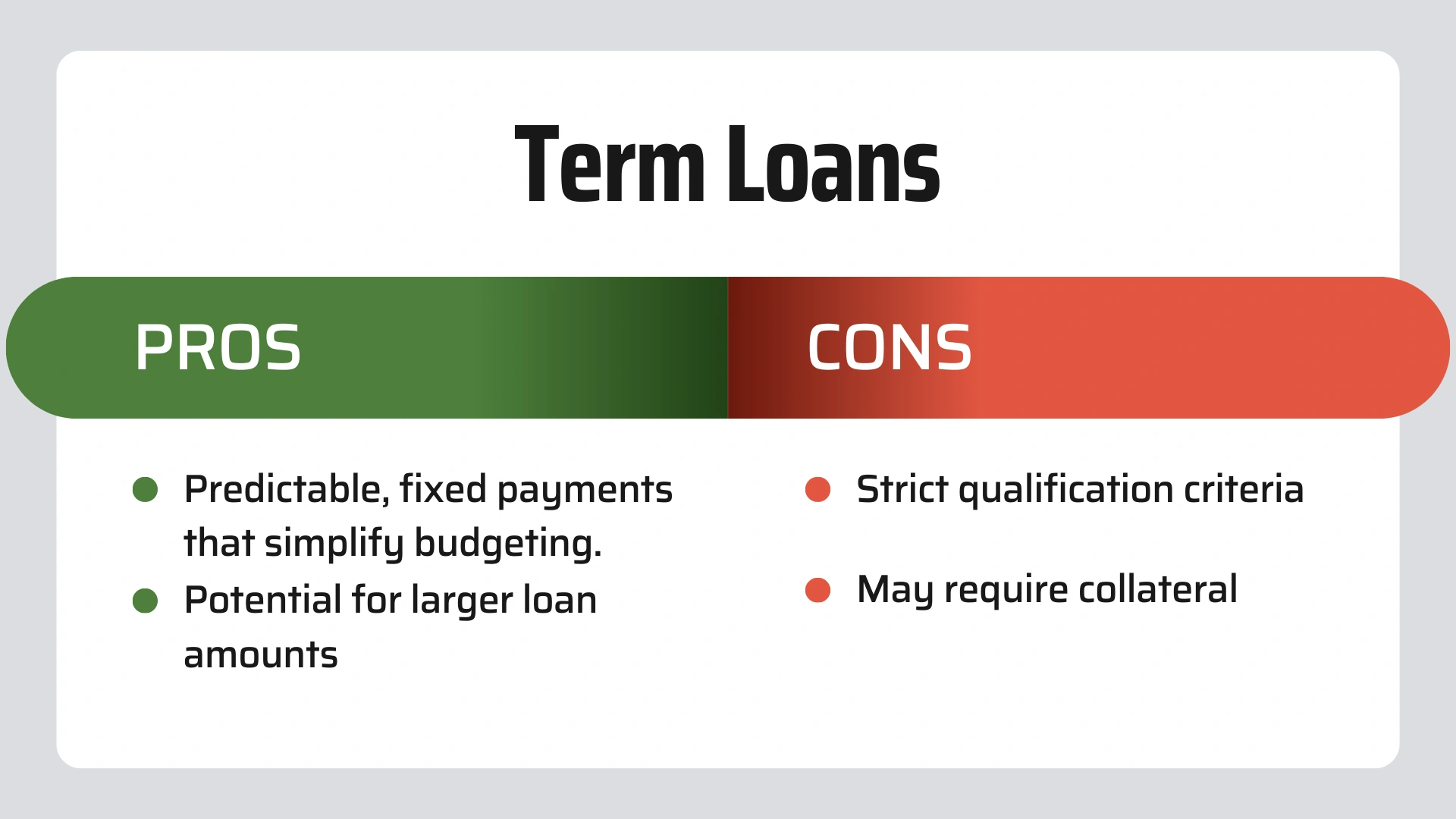 Term Loans

PROS

• Predictable, fixed payments that simplify budgeting.
• Potential for larger loan amounts

CONS

• Strict qualification criteria
• May require collateral